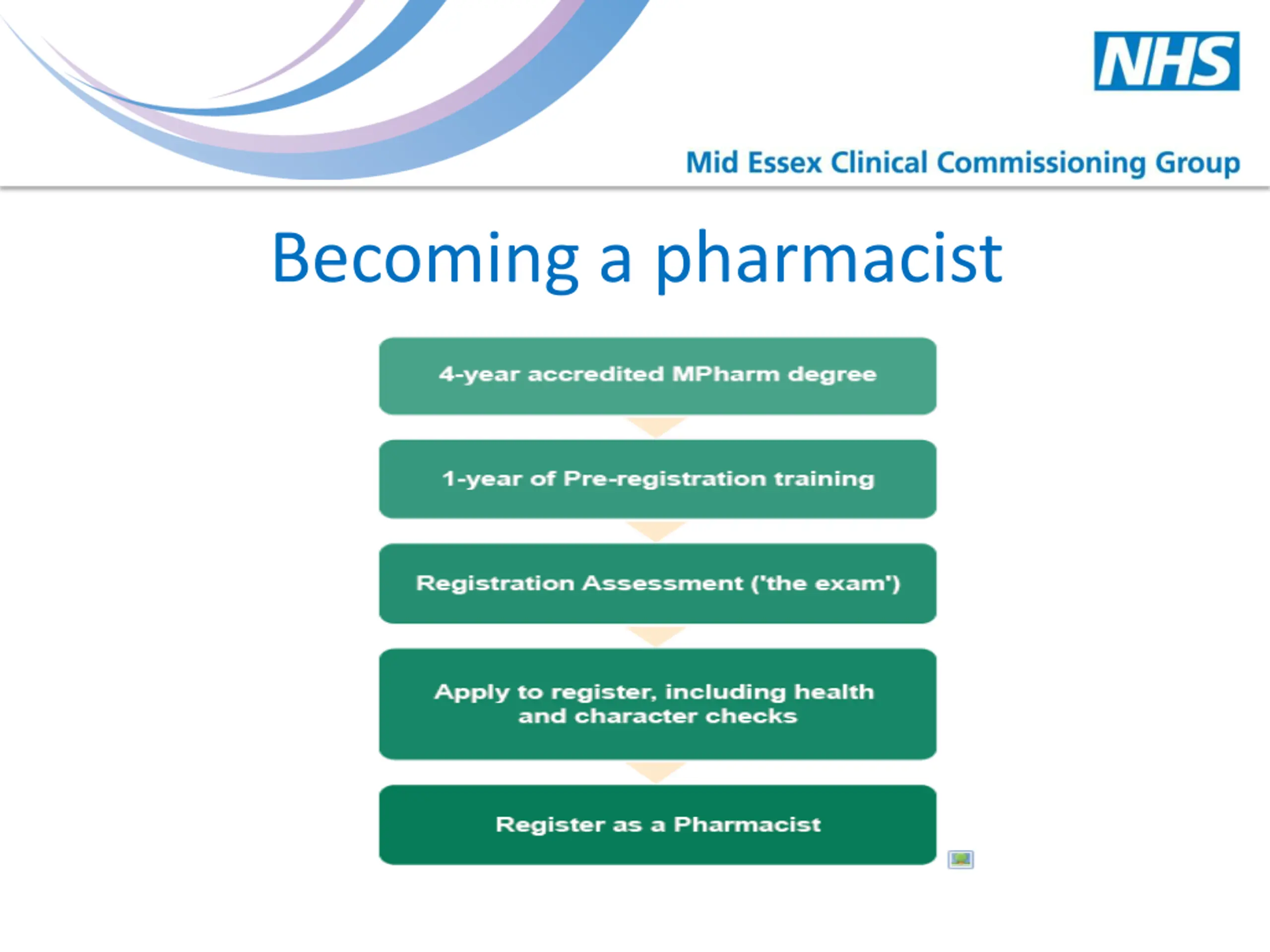 NHS

Mid Essex Clinical Commissioning Group

Becoming a pharmacist

4-year accredited MPharm degree

1-year of Pre-registration training

Registration Assessment ('the exam')

Apply to register, including health and character checks

Register as a Pharmacist